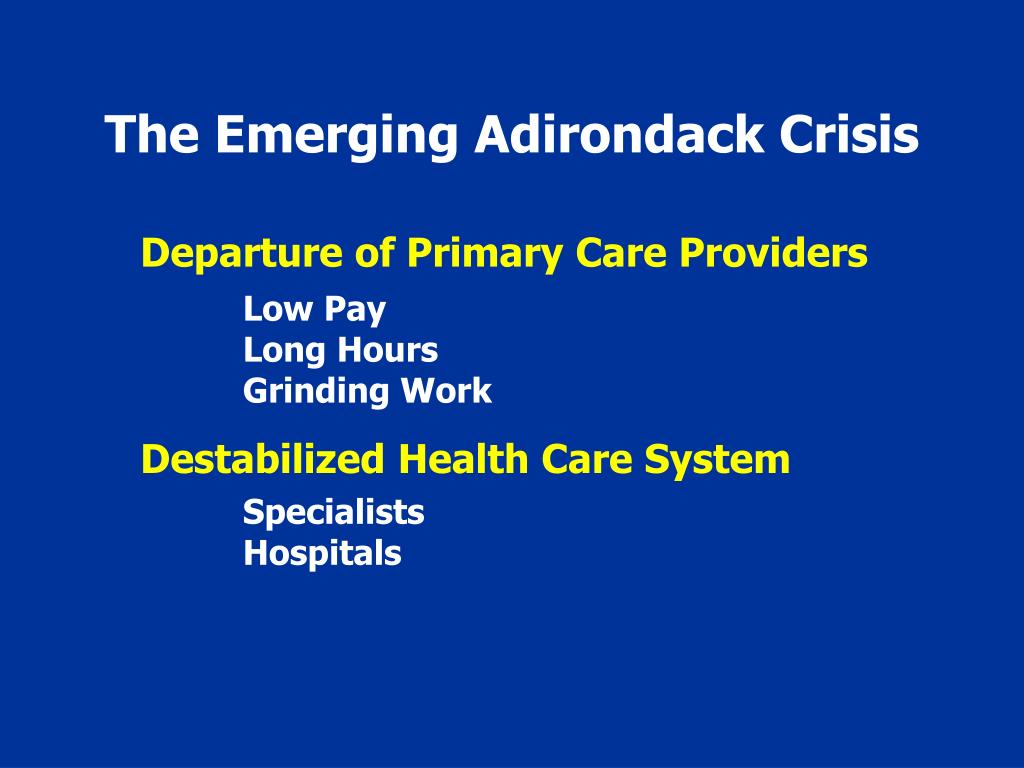 The Emerging Adirondack Crisis

Departure of Primary Care Providers

Low Pay
Long Hours
Grinding Work

Destabilized Health Care System

Specialists
Hospitals